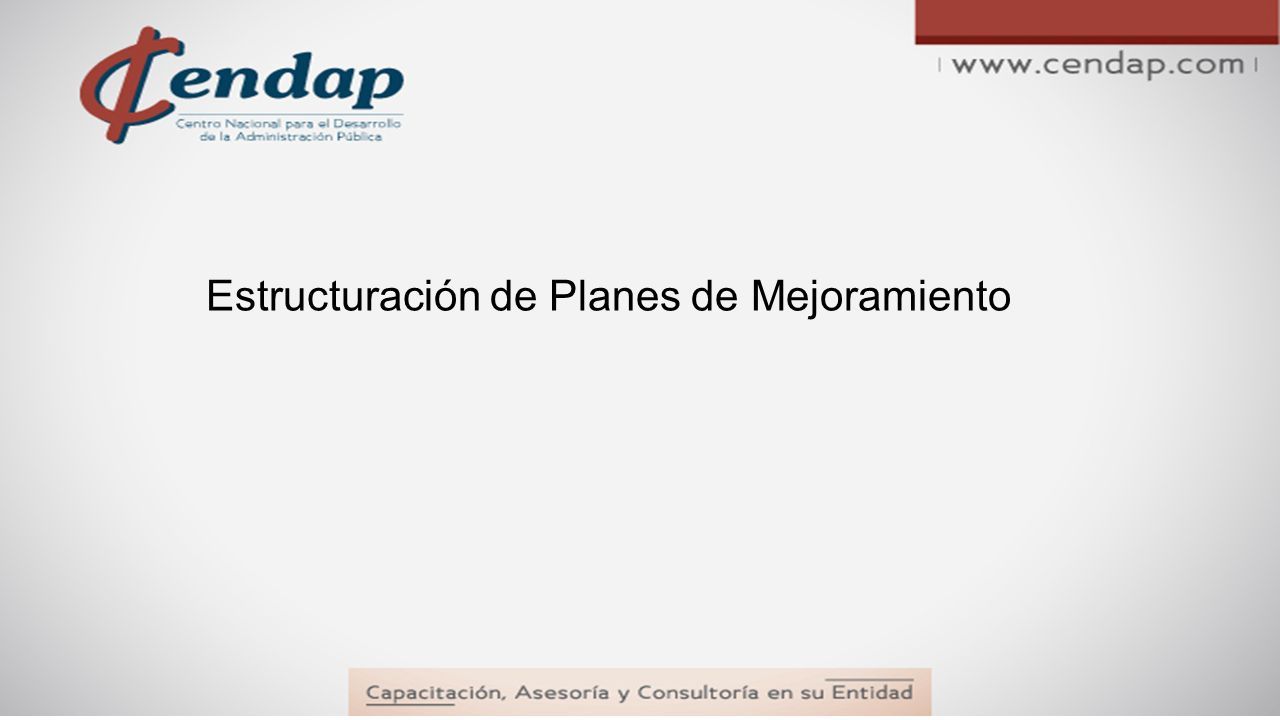 Cendap
Centro Nacional para el Desarrollo de la Administración Pública

www.cendap.com

Estructuración de Planes de Mejoramiento

Capacitación, Asesoría y Consultoría en su Entidad